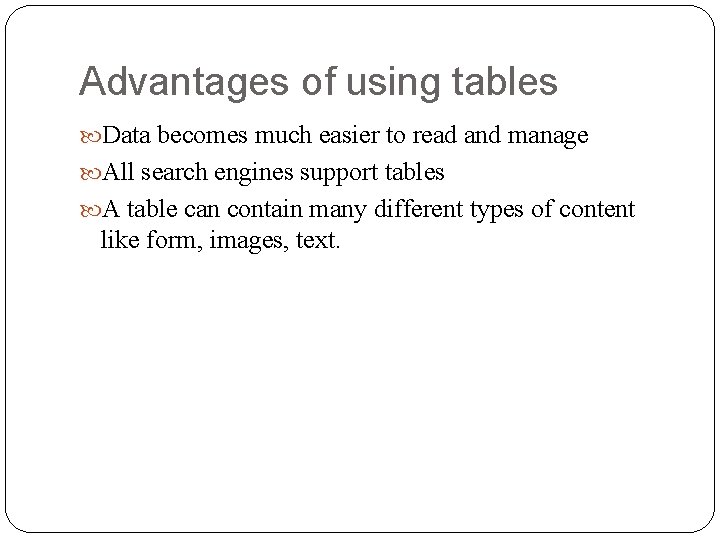 Advantages of using tables

Data becomes much easier to read and manage

All search engines support tables

A table can contain many different types of content like form, images, text.